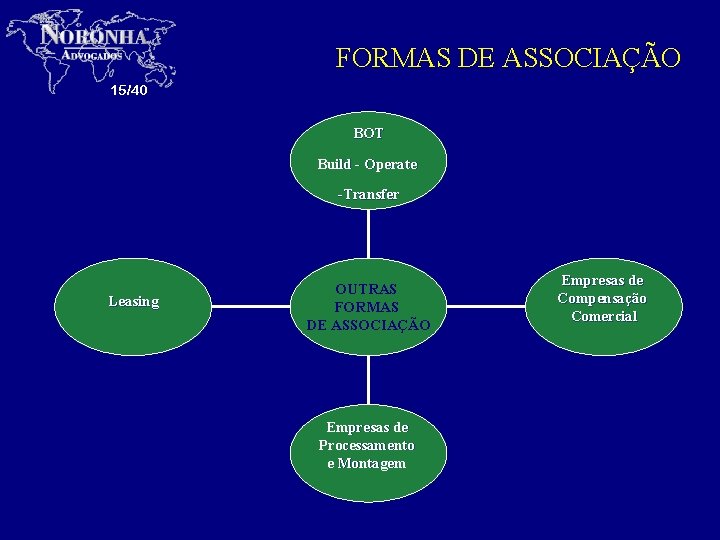 NORONHA
ADVOGADOS
15/40

FORMAS DE ASSOCIAÇÃO

BOT

Build - Operate

-Transfer

Leasing

OUTRAS FORMAS DE ASSOCIAÇÃO

Empresas de Compensação Comercial

Empresas de Processamento e Montagem